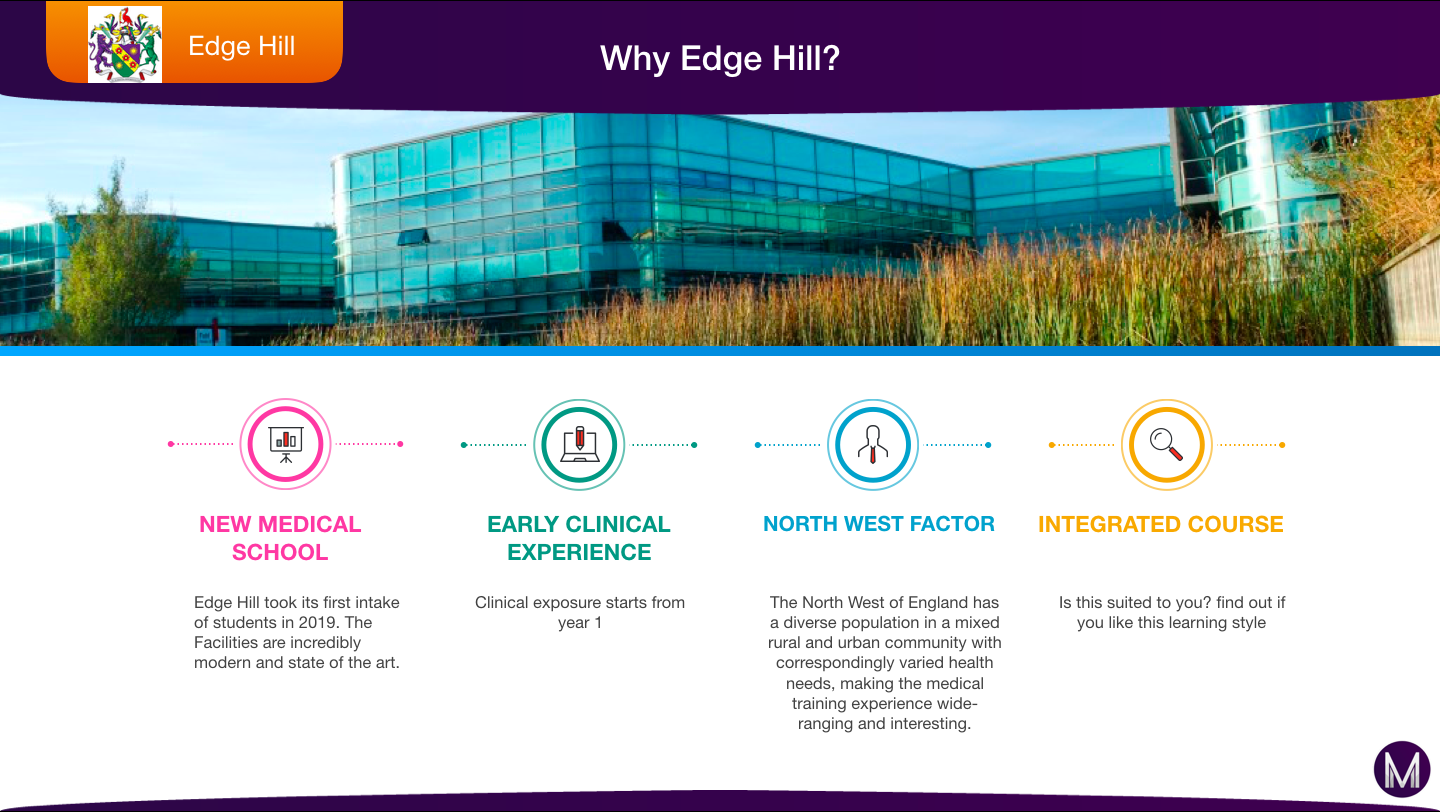 Edge Hill

Why Edge Hill?

NEW MEDICAL SCHOOL

Edge Hill took its first intake of students in 2019. The Facilities are incredibly modern and state of the art.

EARLY CLINICAL EXPERIENCE

Clinical exposure starts from year 1

NORTH WEST FACTOR

The North West of England has a diverse population in a mixed rural and urban community with correspondingly varied health needs, making the medical training experience wide-ranging and interesting.

INTEGRATED COURSE

Is this suited to you? find out if you like this learning style

M